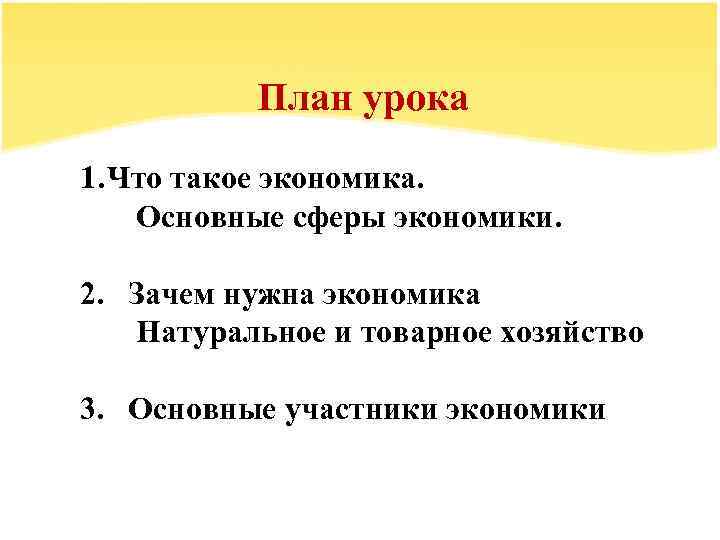 План урока

1.Что такое экономика.
Основные сферы экономики.

2. Зачем нужна экономика
Натуральное и товарное хозяйство

3. Основные участники экономики